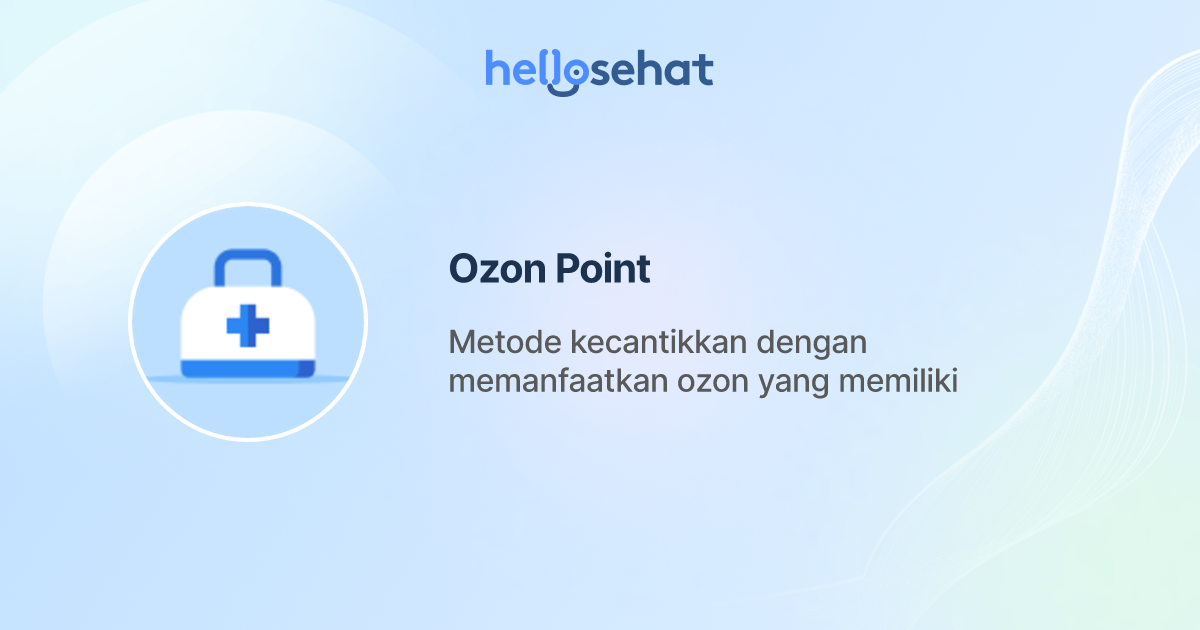 hellosehat

Ozon Point

Metode kecantikkan dengan memanfaatkan ozon yang memiliki